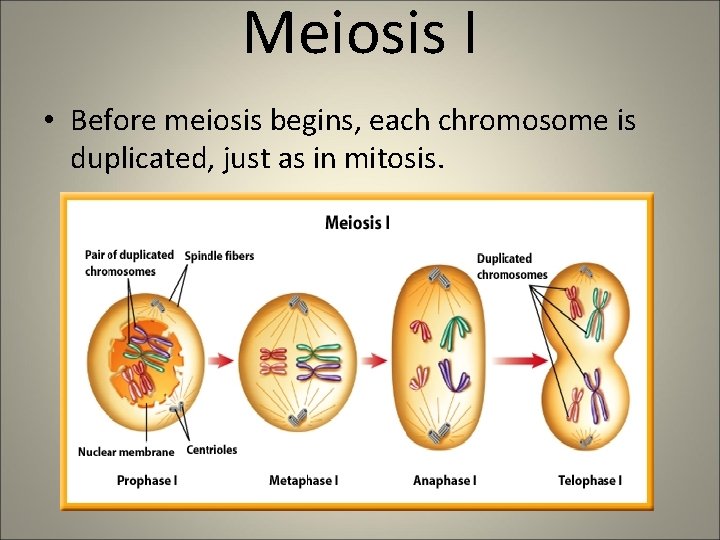 Meiosis I

• Before meiosis begins, each chromosome is duplicated, just as in mitosis.

Meiosis I

Pair of duplicated chromosomes

Spindle fibers

Duplicated chromosomes

Nuclear membrane

Centrioles

Prophase I

Metaphase I

Anaphase I

Telophase I